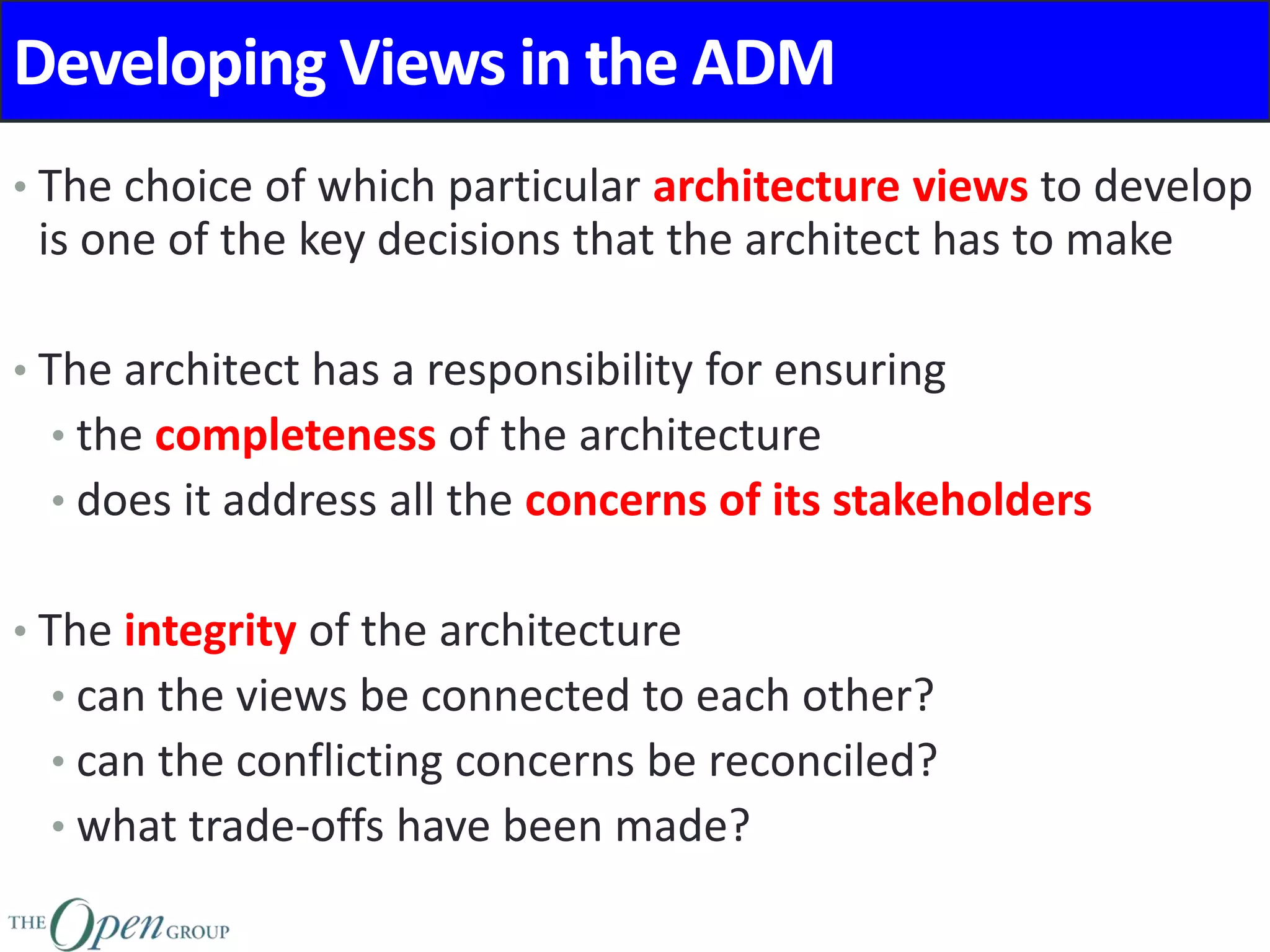 Developing Views in the ADM

• The choice of which particular architecture views to develop is one of the key decisions that the architect has to make

• The architect has a responsibility for ensuring
  • the completeness of the architecture
  • does it address all the concerns of its stakeholders

• The integrity of the architecture
  • can the views be connected to each other?
  • can the conflicting concerns be reconciled?
  • what trade-offs have been made?

THE Open GROUP